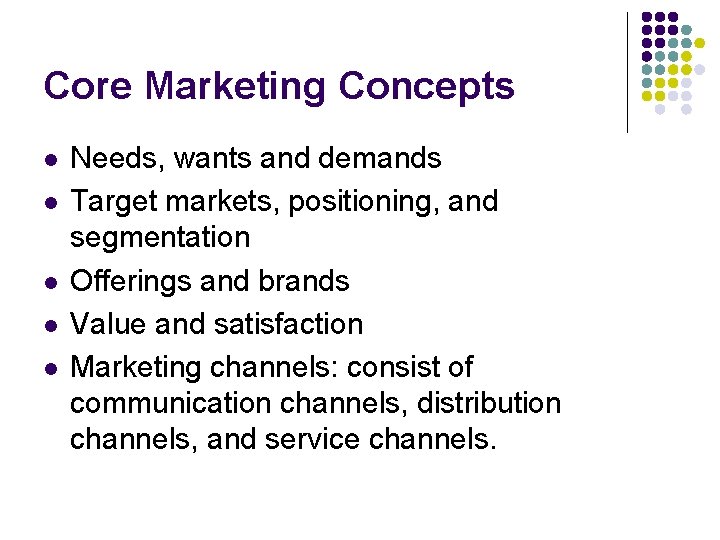 Core Marketing Concepts

- Needs, wants and demands
- Target markets, positioning, and segmentation
- Offerings and brands
- Value and satisfaction
- Marketing channels: consist of communication channels, distribution channels, and service channels.